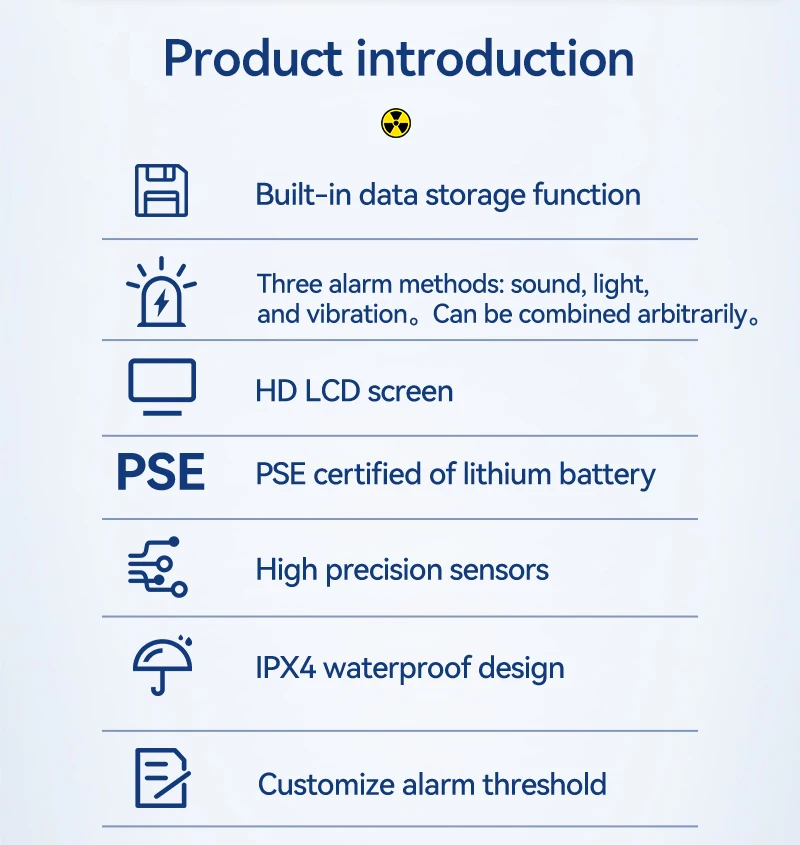 Product introduction

Built-in data storage function

Three alarm methods: sound, light, and vibration。Can be combined arbitrarily。

HD LCD screen

PSE

PSE certified of lithium battery

High precision sensors

IPX4 waterproof design

Customize alarm threshold